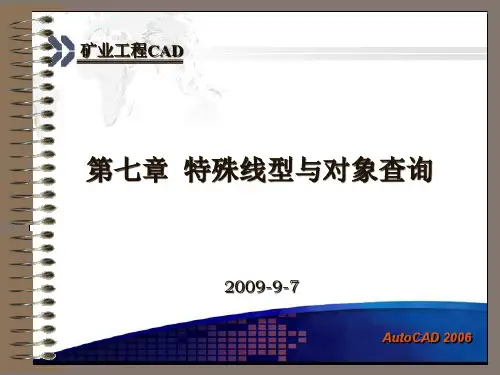 矿业工程CAD

第七章 特殊线型与对象查询

2009-9-7

AutoCAD 2006